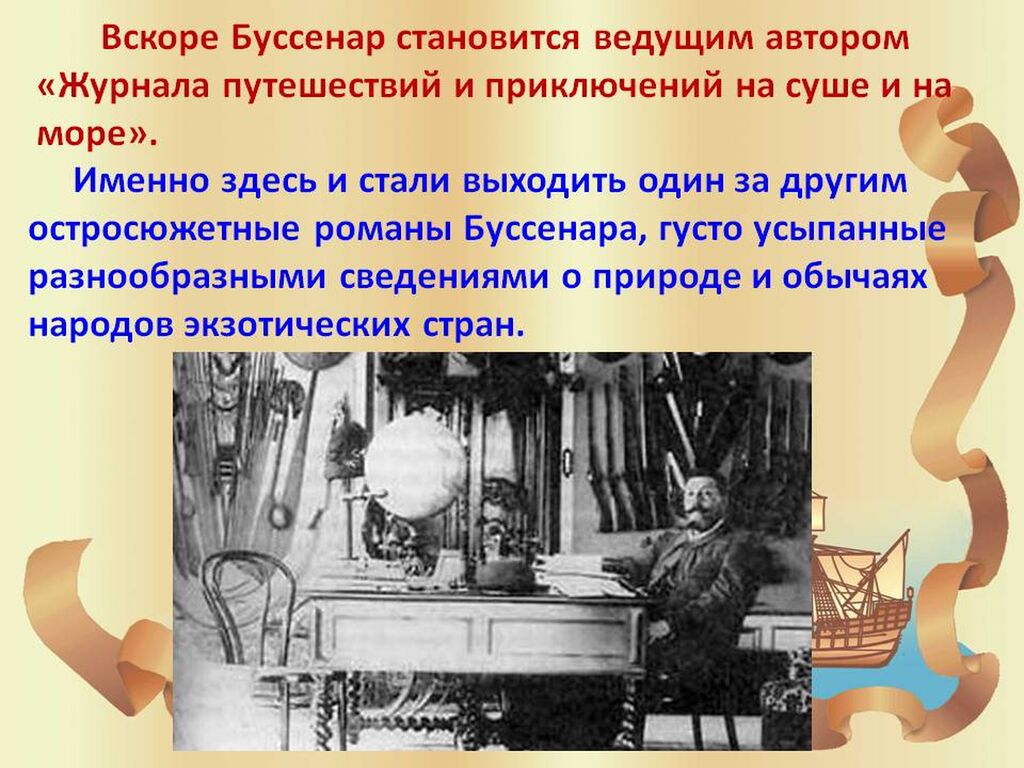 Вскоре Буссенар становится ведущим автором «Журнала путешествий и приключений на суше и на море».

Именно здесь и стали выходить один за другим остросюжетные романы Буссенара, густо усыпанные разнообразными сведениями о природе и обычаях народов экзотических стран.